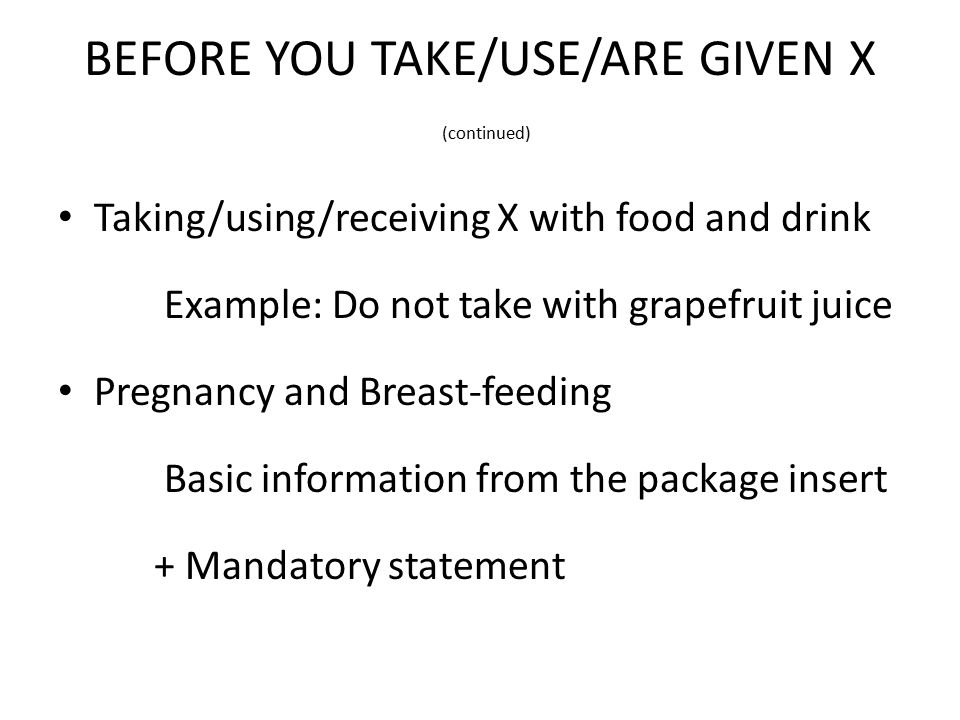 BEFORE YOU TAKE/USE/ARE GIVEN X

(continued)

• Taking/using/receiving X with food and drink

Example: Do not take with grapefruit juice

• Pregnancy and Breast-feeding

Basic information from the package insert

+ Mandatory statement